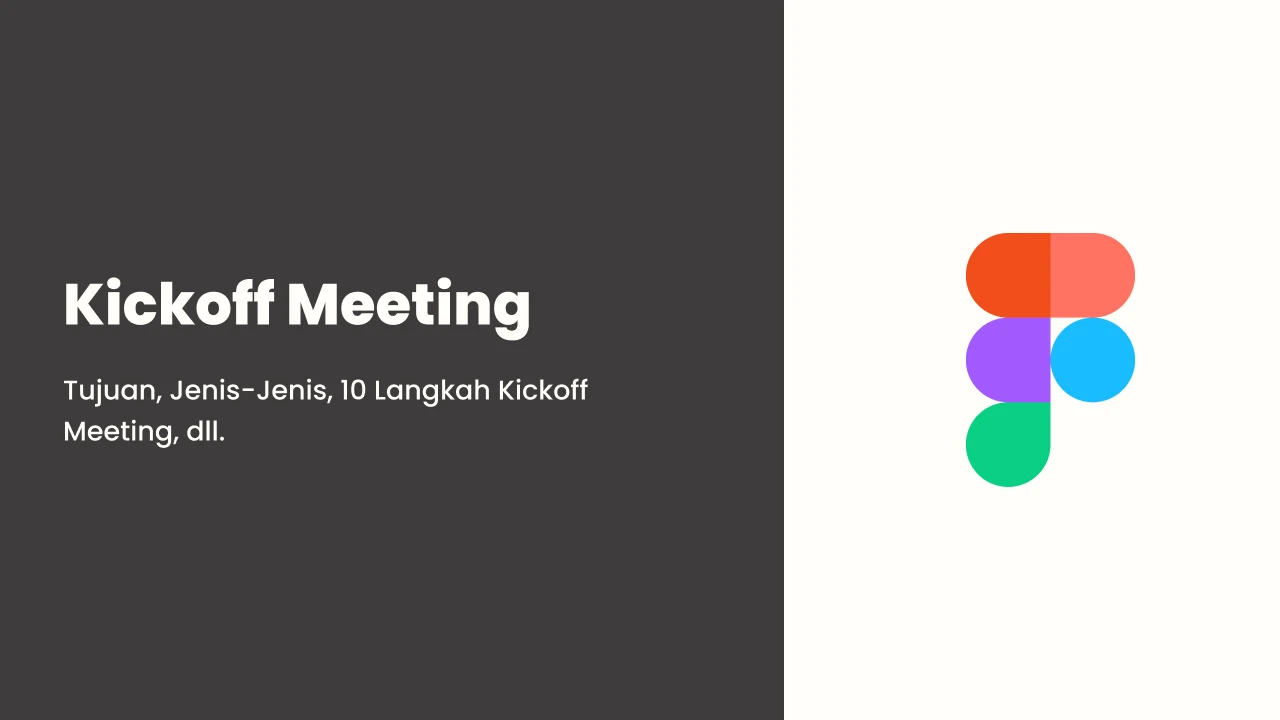 Kickoff Meeting

Tujuan, Jenis-Jenis, 10 Langkah Kickoff Meeting, dll.